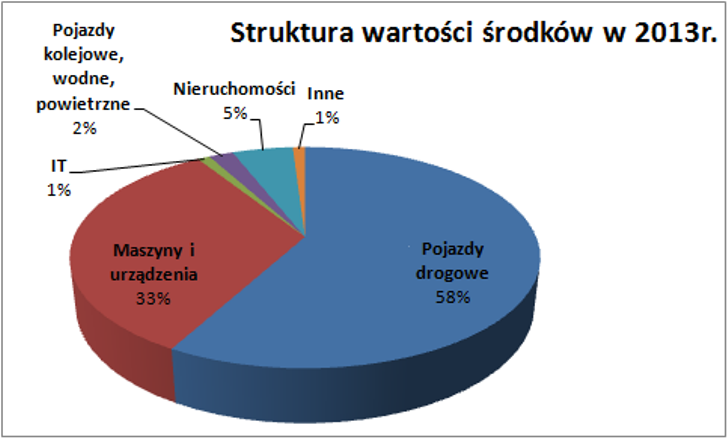 Struktura wartości środków w 2013r.

Pojazdy kolejowe, wodne, powietrzne 2%

Nieruchomości 5%

Inne 1%

IT 1%

Maszyny i urządzenia 33%

Pojazdy drogowe 58%